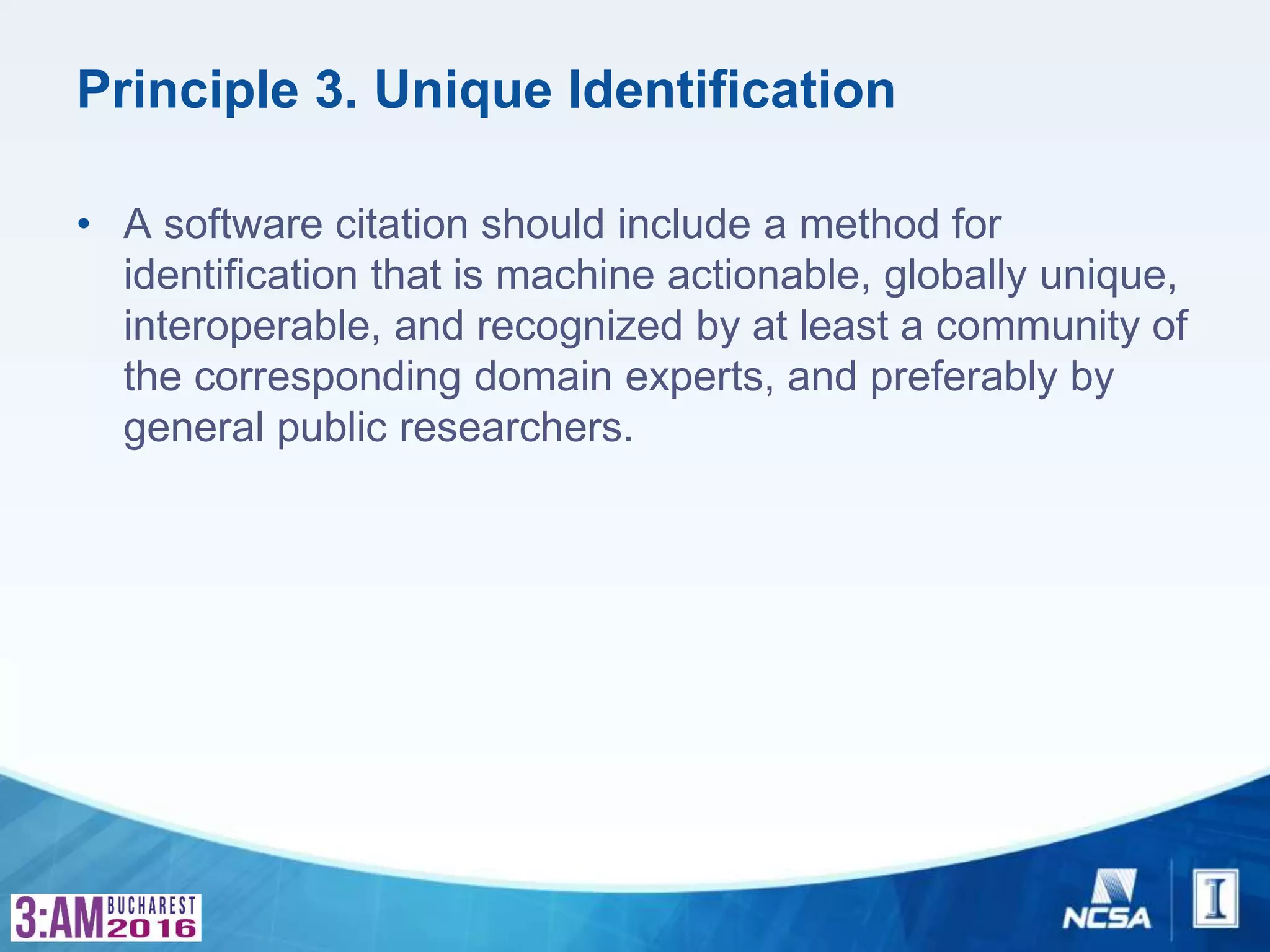 Principle 3. Unique Identification

• A software citation should include a method for identification that is machine actionable, globally unique, interoperable, and recognized by at least a community of the corresponding domain experts, and preferably by general public researchers.

3:AM BUCHAREST 2016

NCSA

I